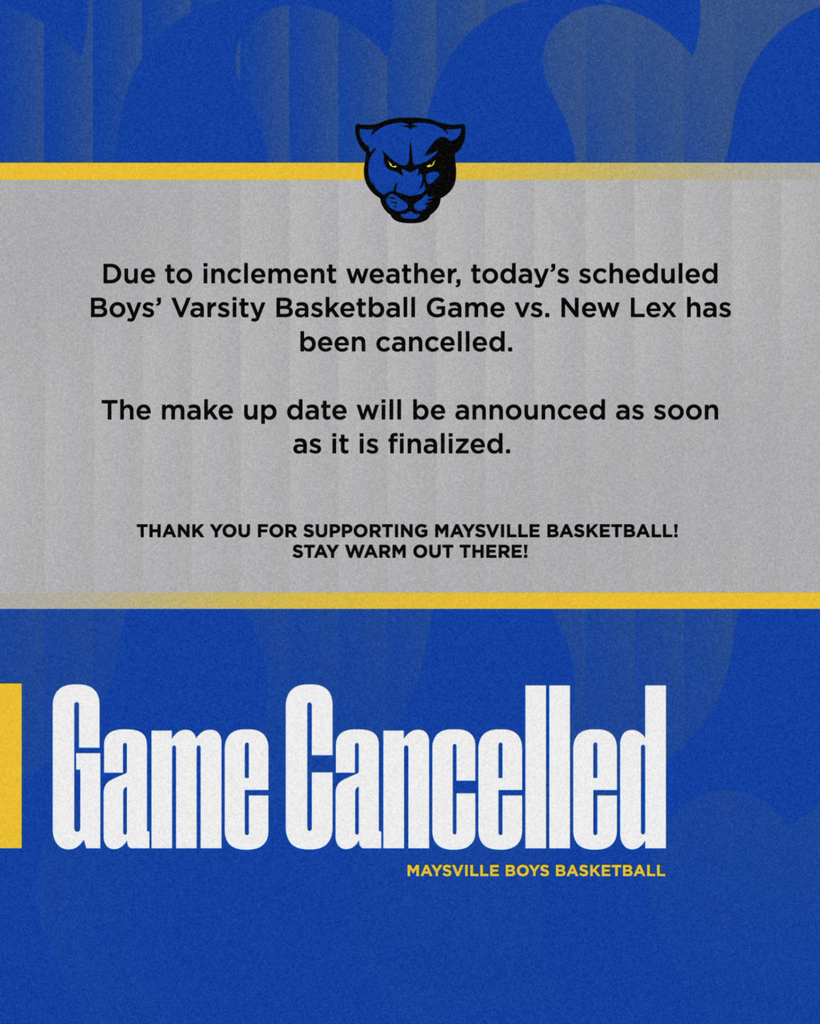 Due to inclement weather, today's scheduled Boys' Varsity Basketball Game vs. New Lex has been cancelled.

The make up date will be announced as soon as it is finalized.

THANK YOU FOR SUPPORTING MAYSVILLE BASKETBALL!
STAY WARM OUT THERE!

Game Cancelled

MAYSVILLE BOYS BASKETBALL